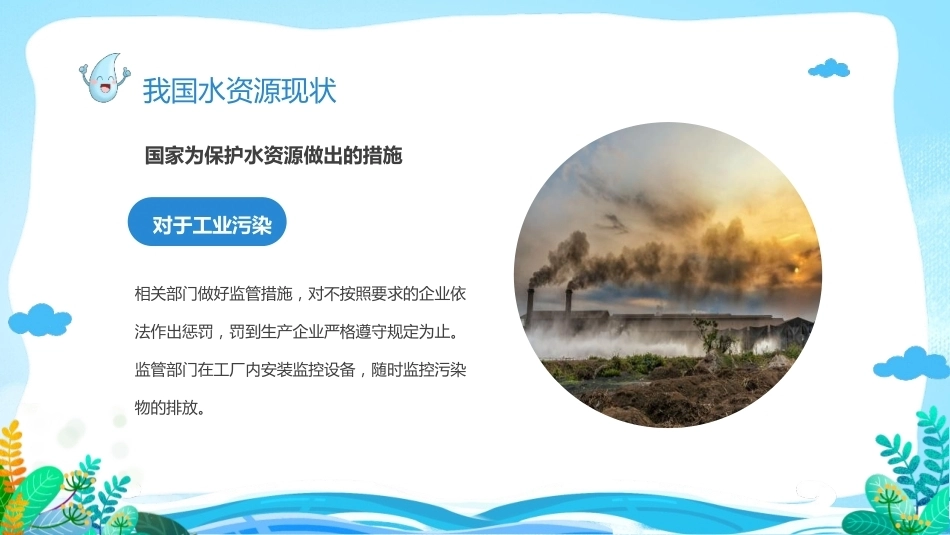 我国水资源现状

国家为保护水资源做出的措施

对于工业污染

相关部门做好监管措施，对不按照要求的企业依法作出惩罚，罚到生产企业严格遵守规定为止。监管部门在工厂内安装监控设备，随时监控污染物的排放。